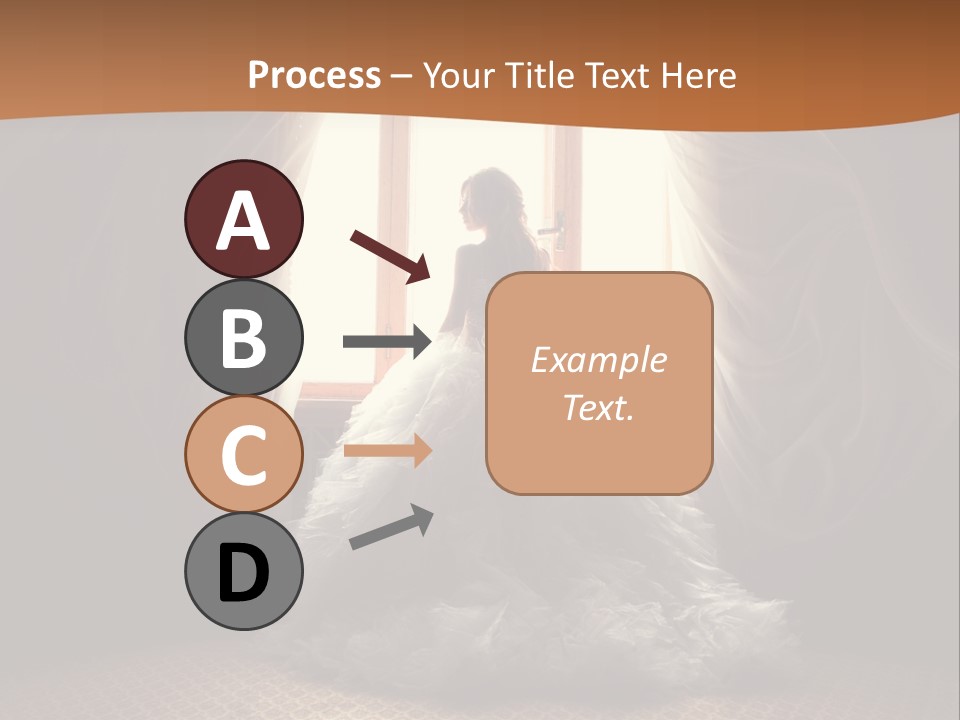 Process – Your Title Text Here

A

B

C

D

Example Text.